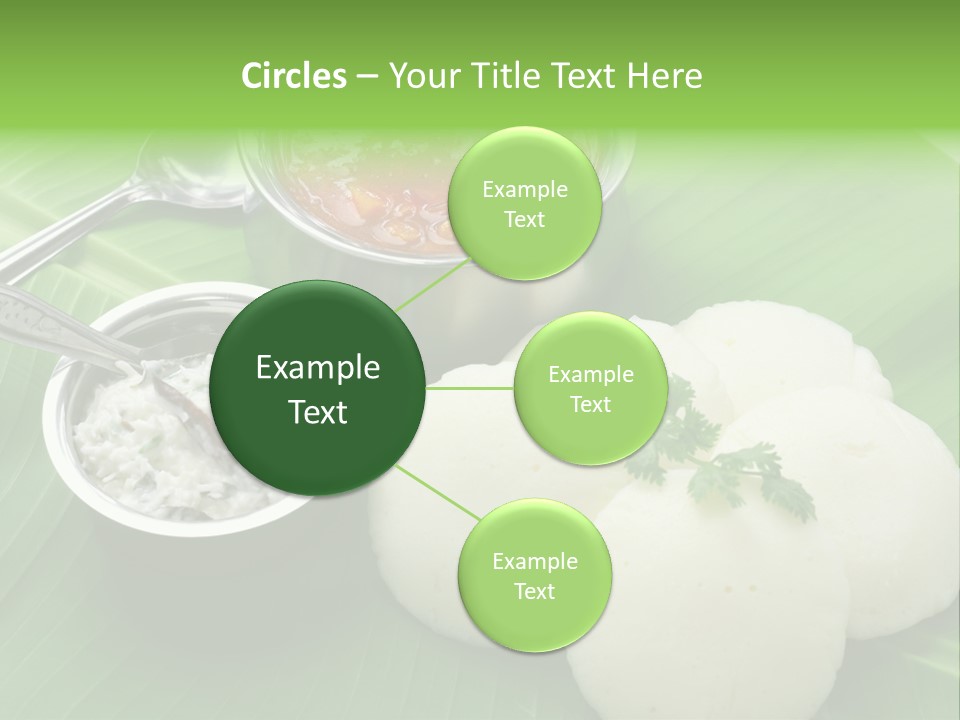 Circles – Your Title Text Here

Example Text

Example Text

Example Text

Example Text